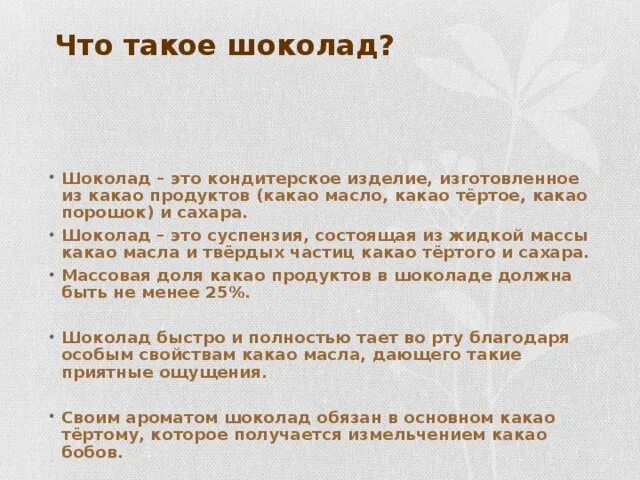 Что такое шоколад?

• Шоколад – это кондитерское изделие, изготовленное из какао продуктов (какао масло, какао тёртое, какао порошок) и сахара.
• Шоколад – это суспензия, состоящая из жидкой массы какао масла и твёрдых частиц какао тёртого и сахара.
• Массовая доля какао продуктов в шоколаде должна быть не менее 25%.

• Шоколад быстро и полностью тает во рту благодаря особым свойствам какао масла, дающего такие приятные ощущения.

• Своим ароматом шоколад обязан в основном какао тёртому, которое получается измельчением какао бобов.